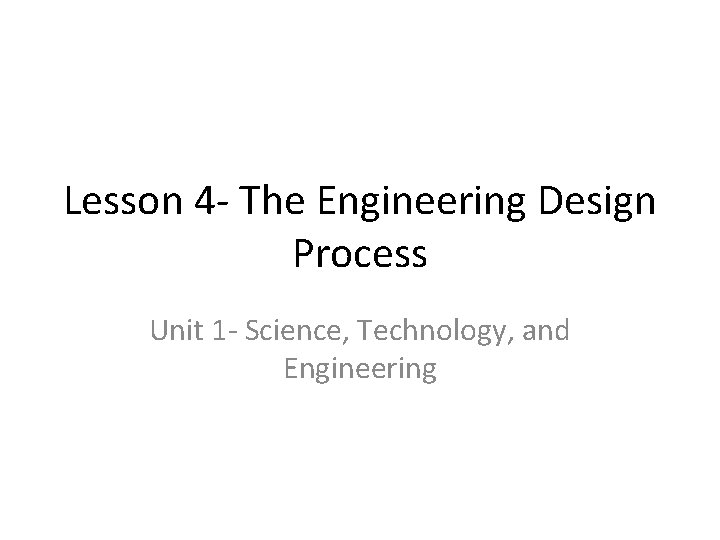 Lesson 4- The Engineering Design Process

Unit 1- Science, Technology, and Engineering